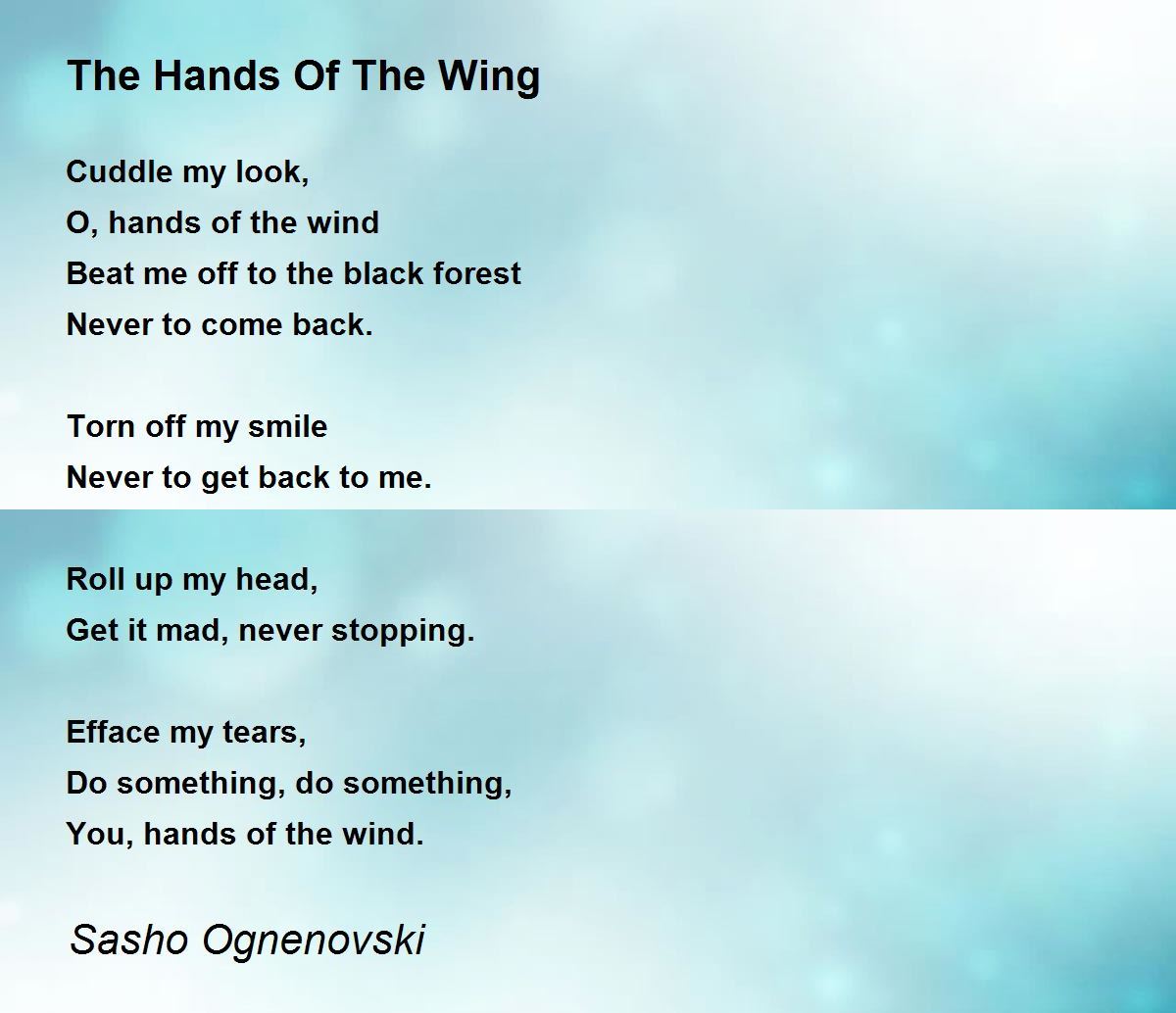 The Hands Of The Wing

Cuddle my look,
O, hands of the wind
Beat me off to the black forest
Never to come back.

Torn off my smile
Never to get back to me.

Roll up my head,
Get it mad, never stopping.

Efface my tears,
Do something, do something,
You, hands of the wind.

Sasho Ognenovski